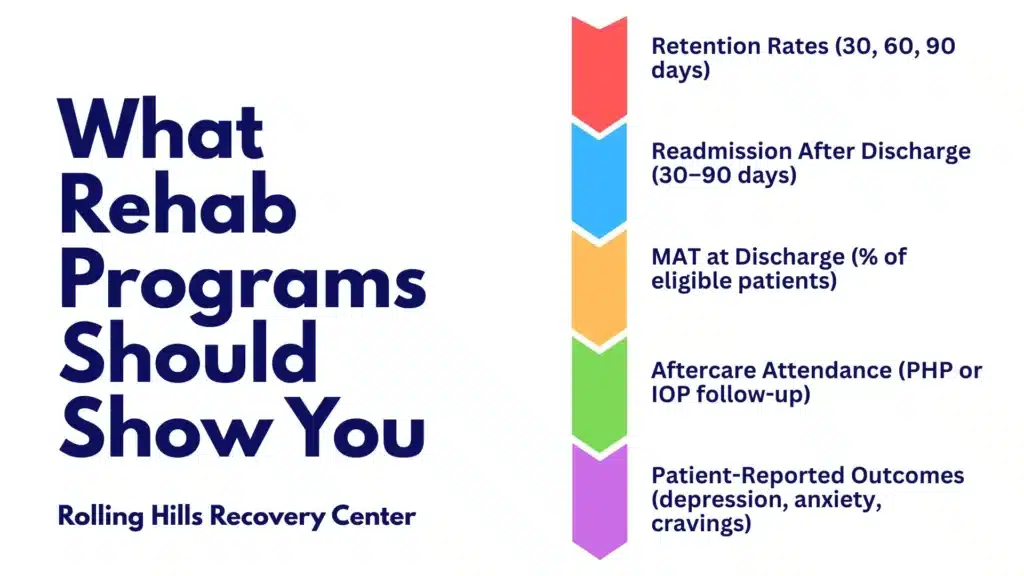 What Rehab Programs Should Show You

Rolling Hills Recovery Center

Retention Rates (30, 60, 90 days)

Readmission After Discharge (30–90 days)

MAT at Discharge (% of eligible patients)

Aftercare Attendance (PHP or IOP follow-up)

Patient-Reported Outcomes (depression, anxiety, cravings)